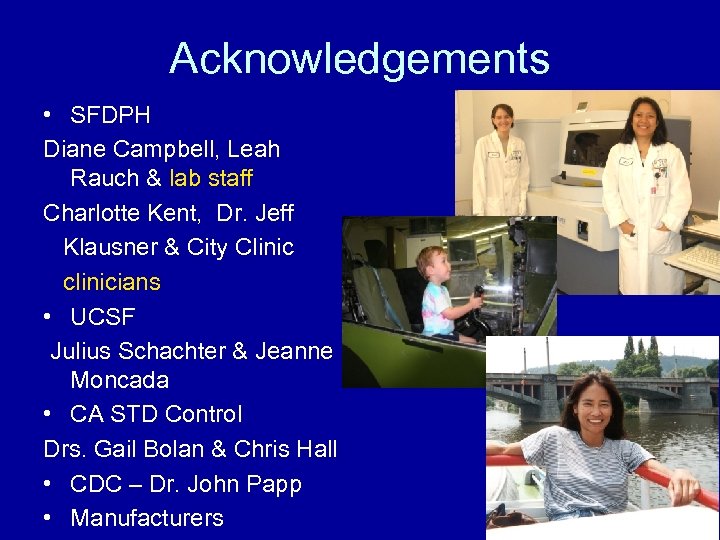 Acknowledgements

• SFDPH

Diane Campbell, Leah Rauch & lab staff

Charlotte Kent, Dr. Jeff Klausner & City Clinic clinicians

• UCSF

Julius Schachter & Jeanne Moncada

• CA STD Control

Drs. Gail Bolan & Chris Hall

• CDC – Dr. John Papp

• Manufacturers